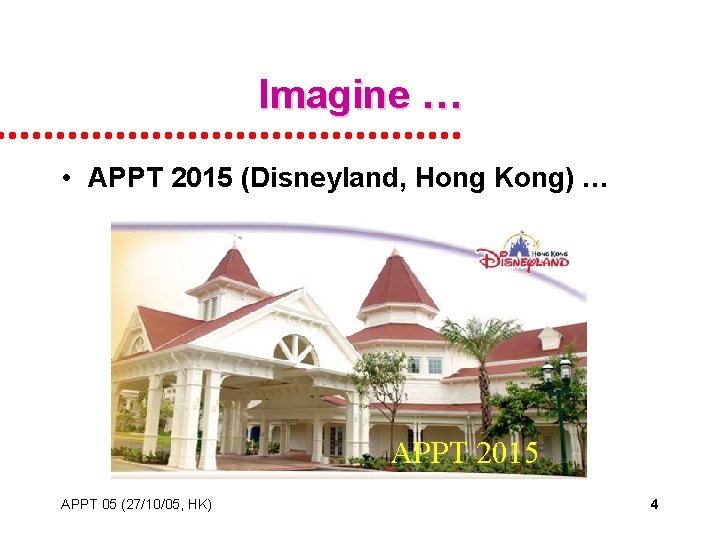 Imagine …

• APPT 2015 (Disneyland, Hong Kong) …

HONG KONG
DISNEYLAND

APPT 2015

APPT 05 (27/10/05, HK)

4